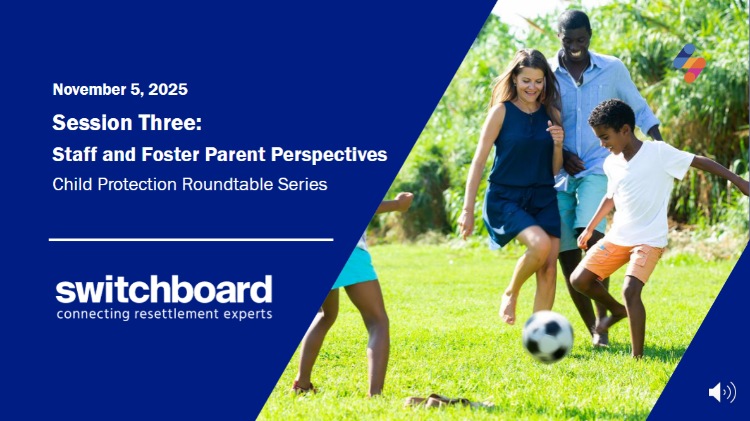 November 5, 2025

Session Three:
Staff and Foster Parent Perspectives
Child Protection Roundtable Series

switchboard
connecting resettlement experts